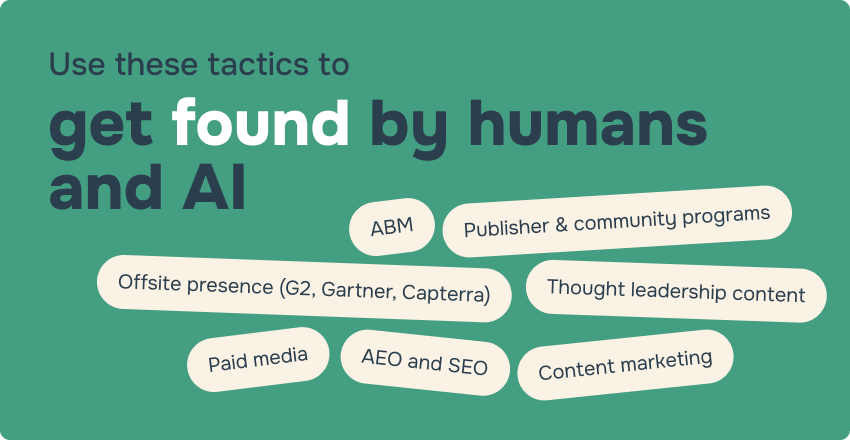 Use these tactics to

get found by humans and AI

ABM

Publisher & community programs

Offsite presence (G2, Gartner, Capterra)

Thought leadership content

Paid media

AEO and SEO

Content marketing